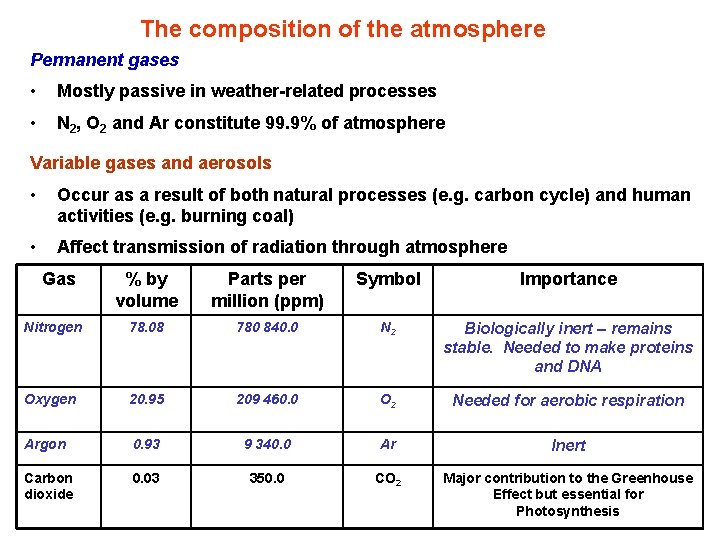 The composition of the atmosphere

Permanent gases

• Mostly passive in weather-related processes

• $N_2$, $O_2$ and Ar constitute 99.9% of atmosphere

Variable gases and aerosols

• Occur as a result of both natural processes (e.g. carbon cycle) and human activities (e.g. burning coal)

• Affect transmission of radiation through atmosphere

| Gas | % by volume | Parts per million (ppm) | Symbol | Importance |
|---|---|---|---|---|
| Nitrogen | 78.08 | 780 840.0 | $N_2$ | Biologically inert – remains stable. Needed to make proteins and DNA |
| Oxygen | 20.95 | 209 460.0 | $O_2$ | Needed for aerobic respiration |
| Argon | 0.93 | 9 340.0 | Ar | Inert |
| Carbon dioxide | 0.03 | 350.0 | $CO_2$ | Major contribution to the Greenhouse Effect but essential for Photosynthesis |